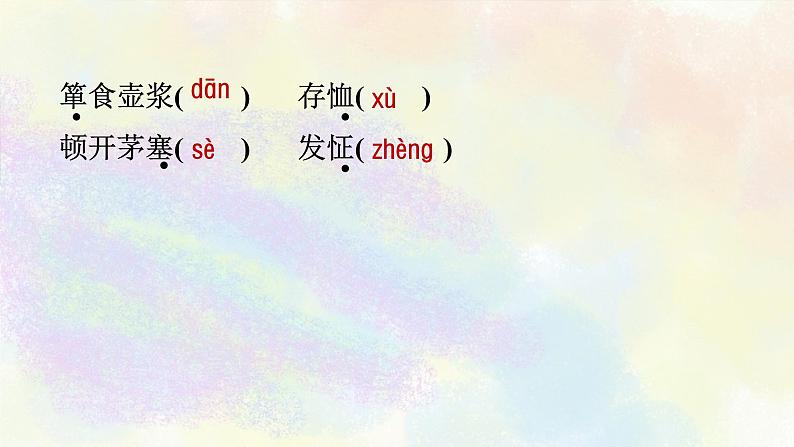 箪食壶浆( dān )　存恤( xù )
顿开茅塞( sè )　发怔( zhèng )